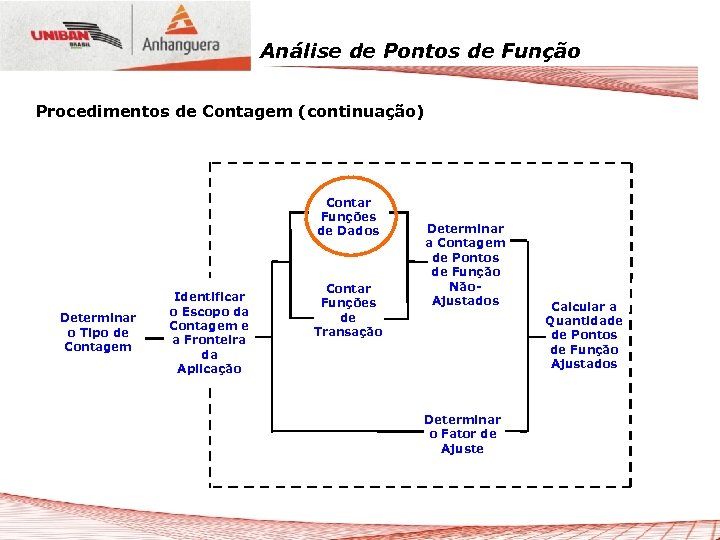 UNIBAN BRASIL

Anhanguera

Análise de Pontos de Função

Procedimentos de Contagem (continuação)

Determinar o Tipo de Contagem

Identificar o Escopo da Contagem e a Fronteira da Aplicação

Contar Funções de Dados

Contar Funções de Transação

Determinar a Contagem de Pontos de Função Não-Ajustados

Determinar o Fator de Ajuste

Calcular a Quantidade de Pontos de Função Ajustados